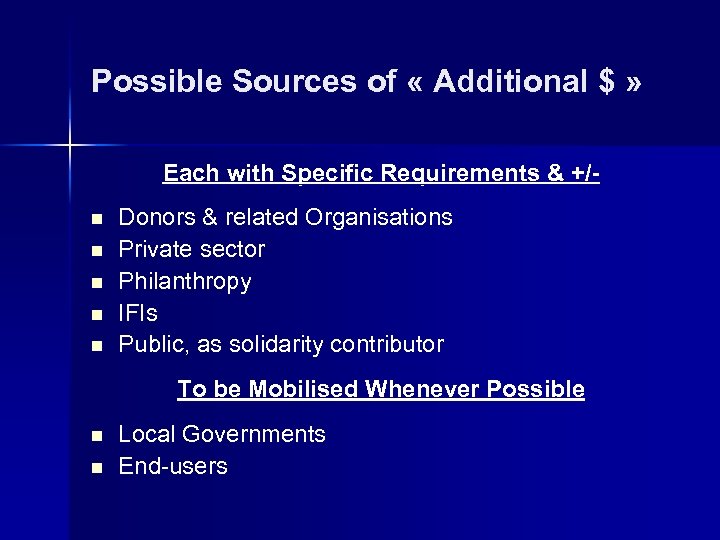 Possible Sources of « Additional \$ »

Each with Specific Requirements & +/-

- Donors & related Organisations
- Private sector
- Philanthropy
- IFIs
- Public, as solidarity contributor

To be Mobilised Whenever Possible

- Local Governments
- End-users